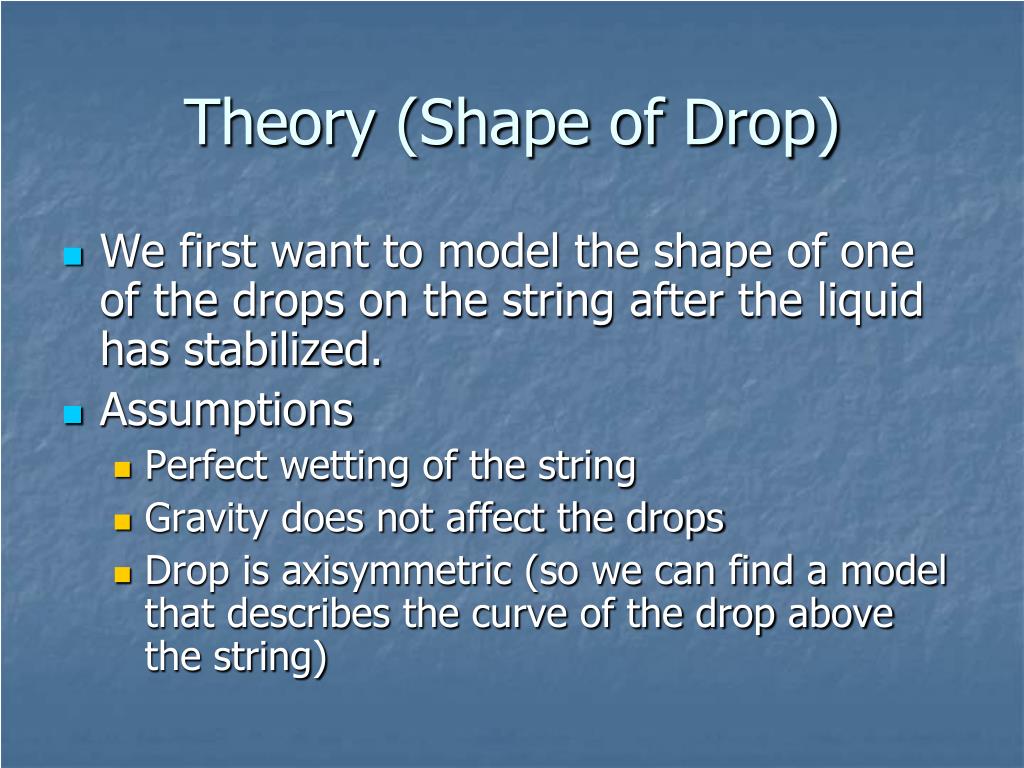 Theory (Shape of Drop)

We first want to model the shape of one of the drops on the string after the liquid has stabilized.

Assumptions

Perfect wetting of the string

Gravity does not affect the drops

Drop is axisymmetric (so we can find a model that describes the curve of the drop above the string)